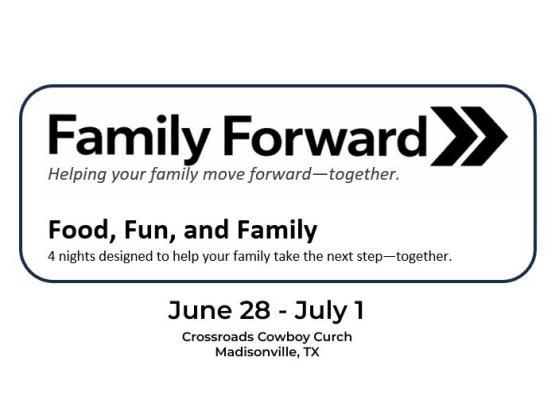 Family Forward
Helping your family move forward—together.

Food, Fun, and Family
4 nights designed to help your family take the next step—together.

June 28 - July 1
Crossroads Cowboy Curch
Madisonville, TX